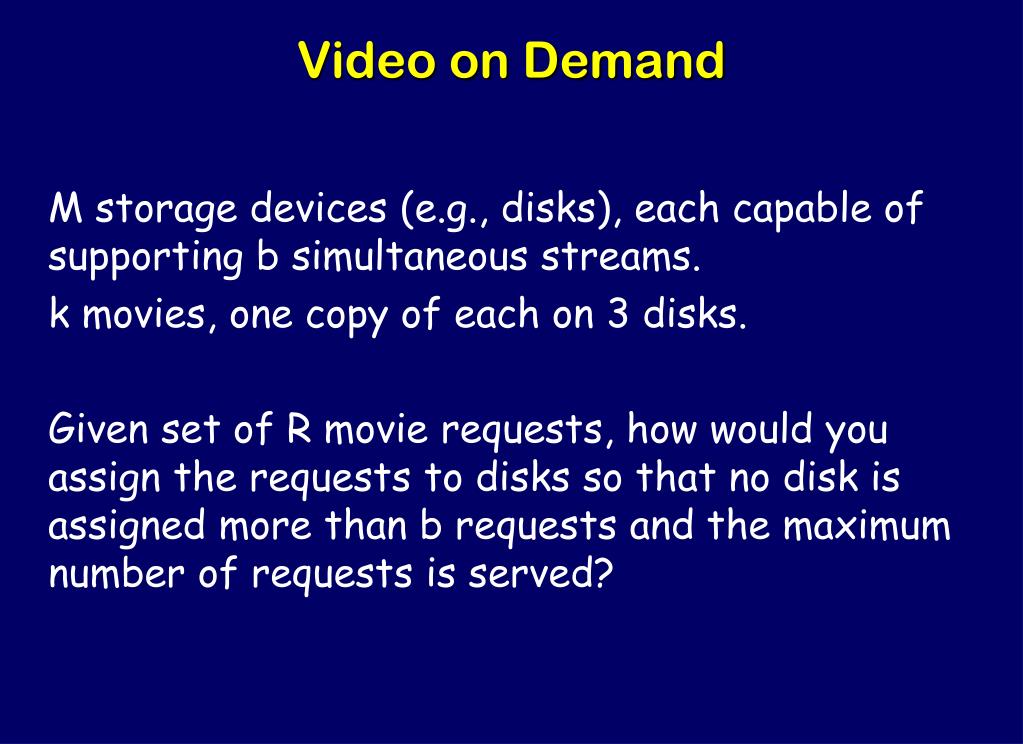 Video on Demand

M storage devices (e.g., disks), each capable of supporting b simultaneous streams.

k movies, one copy of each on 3 disks.

Given set of R movie requests, how would you assign the requests to disks so that no disk is assigned more than b requests and the maximum number of requests is served?